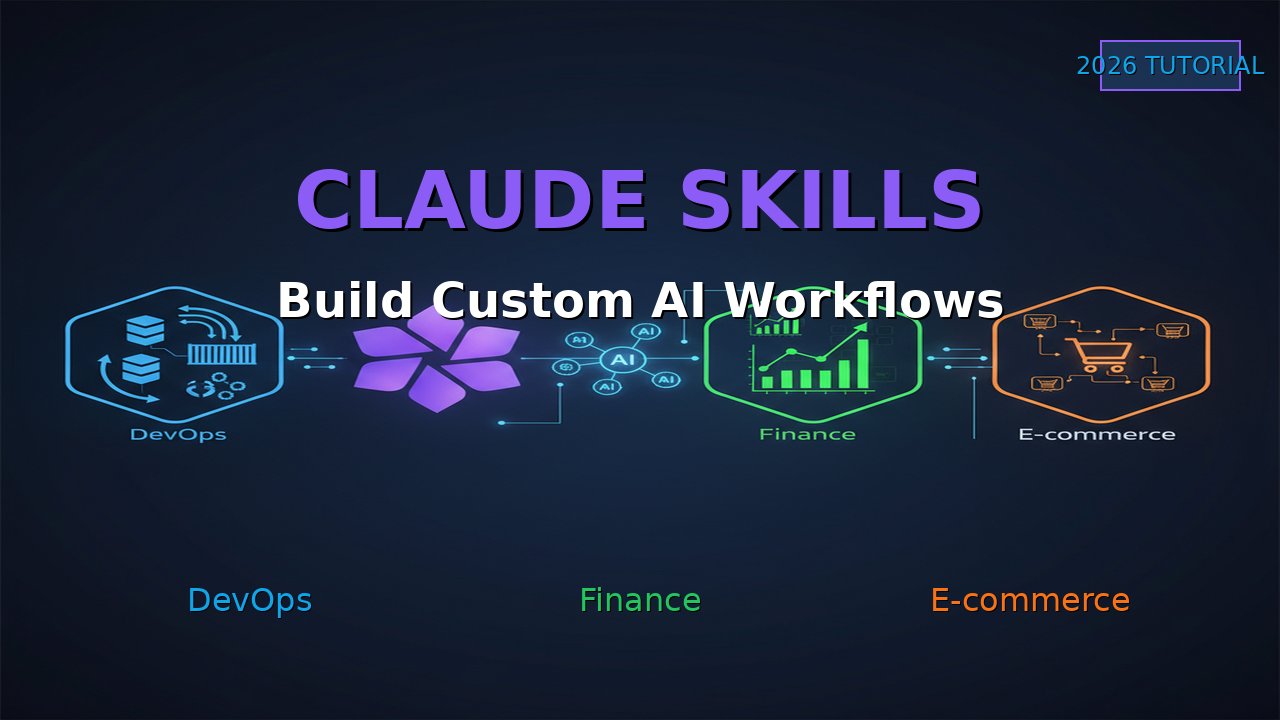 2026 TUTORIAL

CLAUDE SKILLS

Build Custom AI Workflows

AI AI AI AI AI

DevOps

Finance

E-commerce

DevOps

Finance

E-commerce